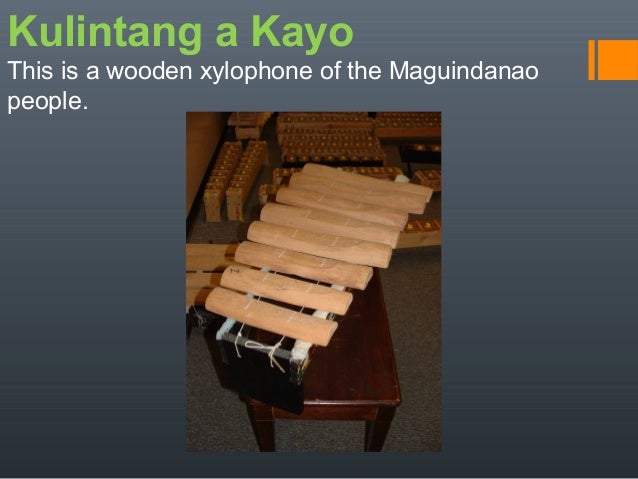 Kulintang a Kayo

This is a wooden xylophone of the Maguindanao people.